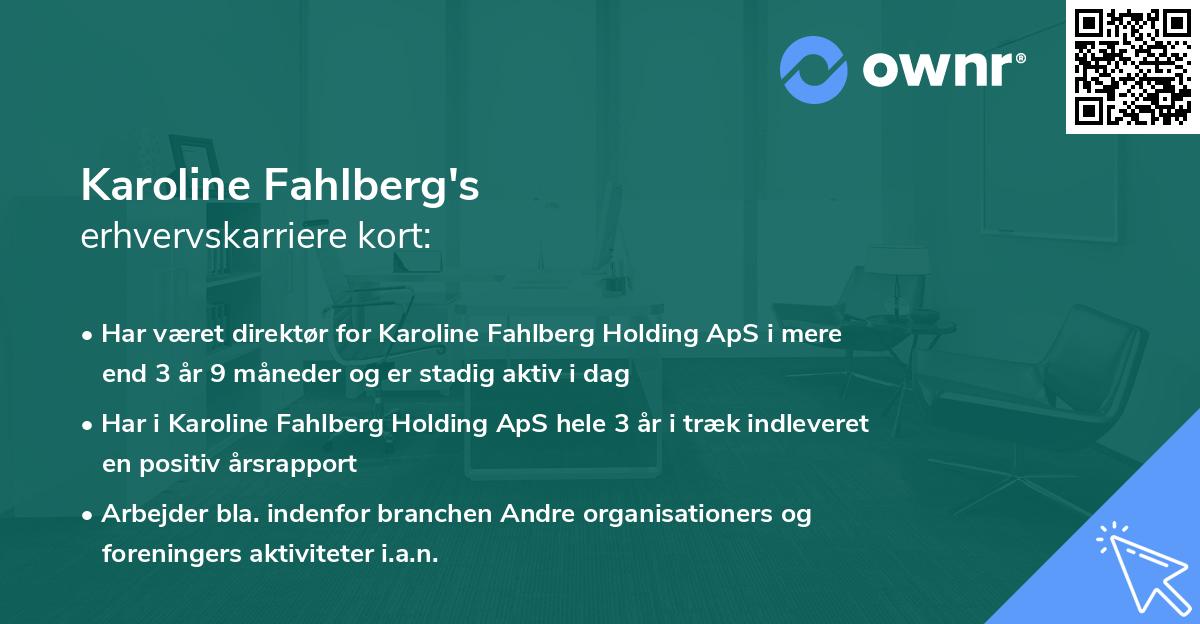 ownr®

Karoline Fahlberg's
erhvervskarriere kort:

• Har været direktør for Karoline Fahlberg Holding ApS i mere end 3 år 9 måneder og er stadig aktiv i dag
• Har i Karoline Fahlberg Holding ApS hele 3 år i træk indleveret en positiv årsrapport
• Arbejder bla. indenfor branchen Andre organisationers og foreningers aktiviteter i.a.n.